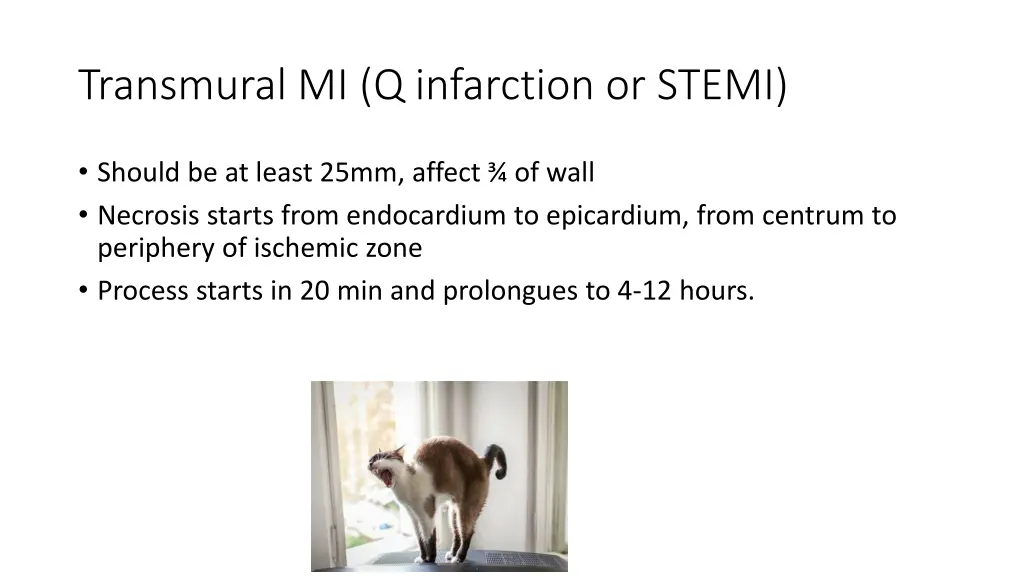 Transmural MI (Q infarction or STEMI)

• Should be at least 25mm, affect ¾ of wall
• Necrosis starts from endocardium to epicardium, from centrum to periphery of ischemic zone
• Process starts in 20 min and prolongues to 4-12 hours.